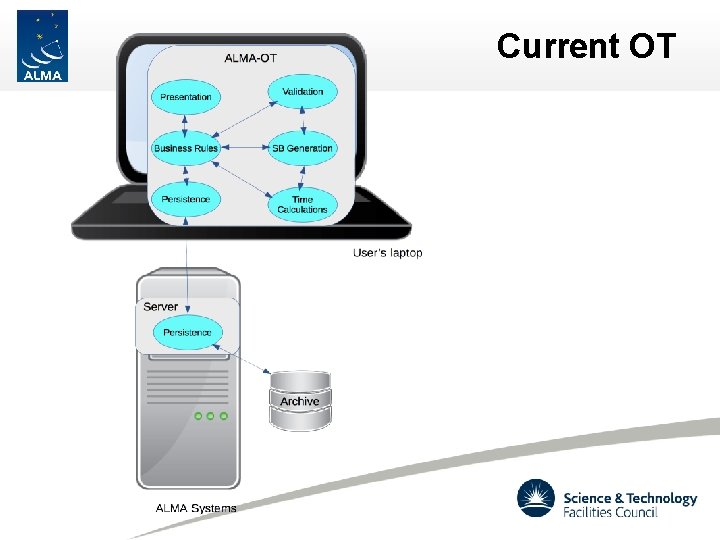 ALMA

Current OT

ALMA-OT

Presentation

Validation

Business Rules

SB Generation

Persistence

Time Calculations

User's laptop

Server

Persistence

Archive

ALMA Systems

Science & Technology Facilities Council